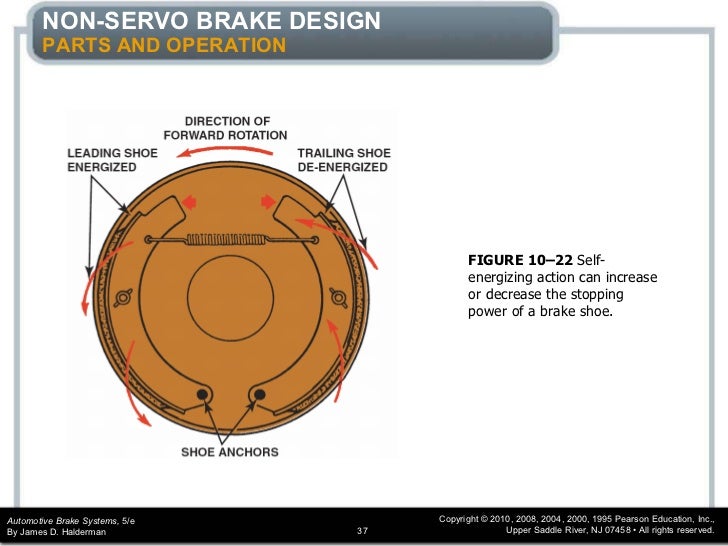 NON-SERVO BRAKE DESIGN
PARTS AND OPERATION

DIRECTION OF FORWARD ROTATION

LEADING SHOE ENERGIZED

TRAILING SHOE DE-ENERGIZED

SHOE ANCHORS

FIGURE 10–22 Self-energizing action can increase or decrease the stopping power of a brake shoe.

Automotive Brake Systems, 5/e
By James D. Halderman

37

Copyright © 2010, 2008, 2004, 2000, 1995 Pearson Education, Inc., Upper Saddle River, NJ 07458 • All rights reserved.